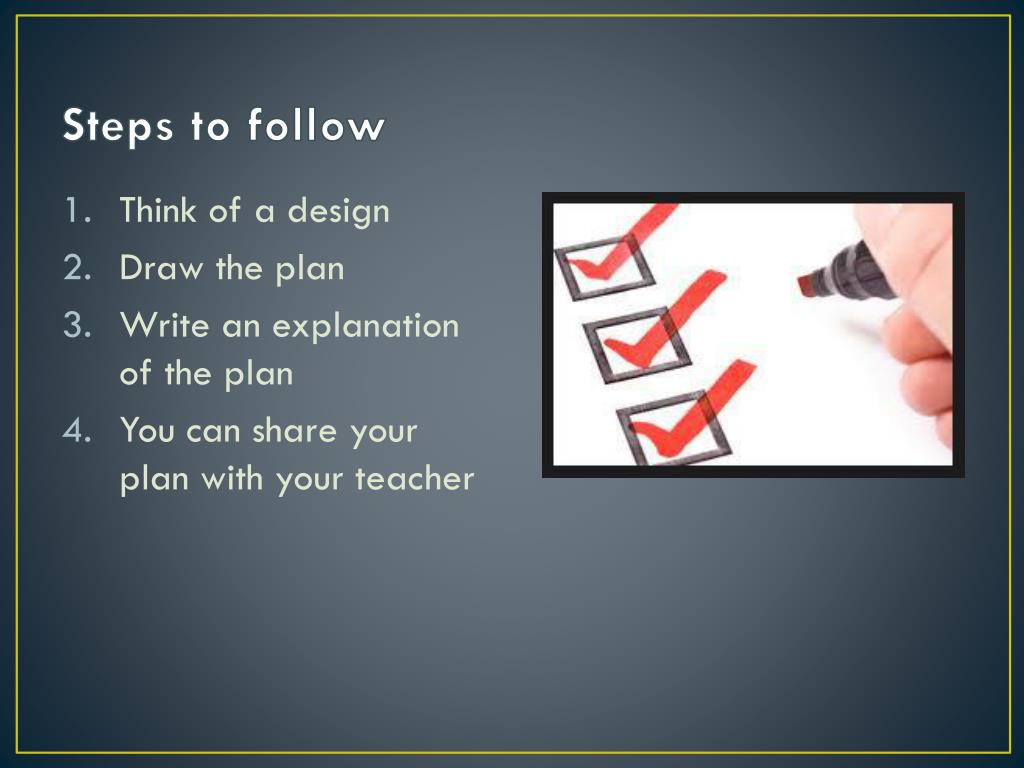 Steps to follow

1. Think of a design
2. Draw the plan
3. Write an explanation of the plan
4. You can share your plan with your teacher